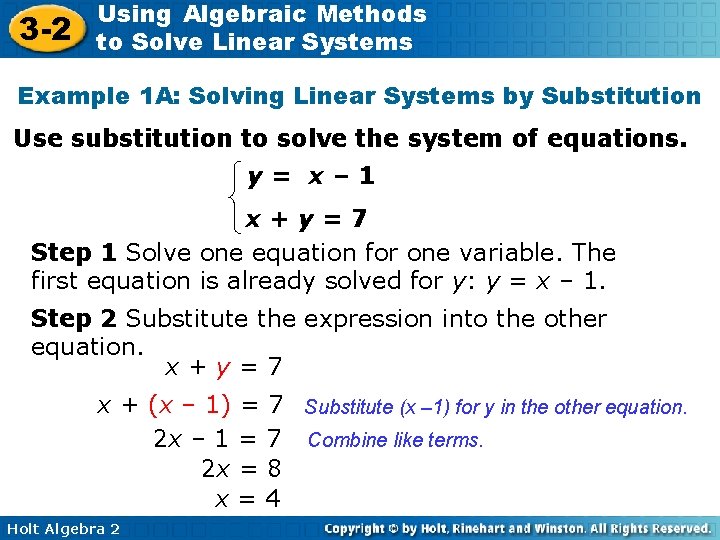 3-2 Using Algebraic Methods to Solve Linear Systems

Example 1A: Solving Linear Systems by Substitution

Use substitution to solve the system of equations.

$\begin{cases} y = x - 1 \\ x + y = 7 \end{cases}$

Step 1 Solve one equation for one variable. The first equation is already solved for $y$: $y = x - 1$.

Step 2 Substitute the expression into the other equation.

$x + y = 7$

$x + (x - 1) = 7$ Substitute $(x - 1)$ for $y$ in the other equation.

$2x - 1 = 7$ Combine like terms.

$2x = 8$

$x = 4$

Holt Algebra 2

Copyright © by Holt, Rinehart and Winston. All Rights Reserved.